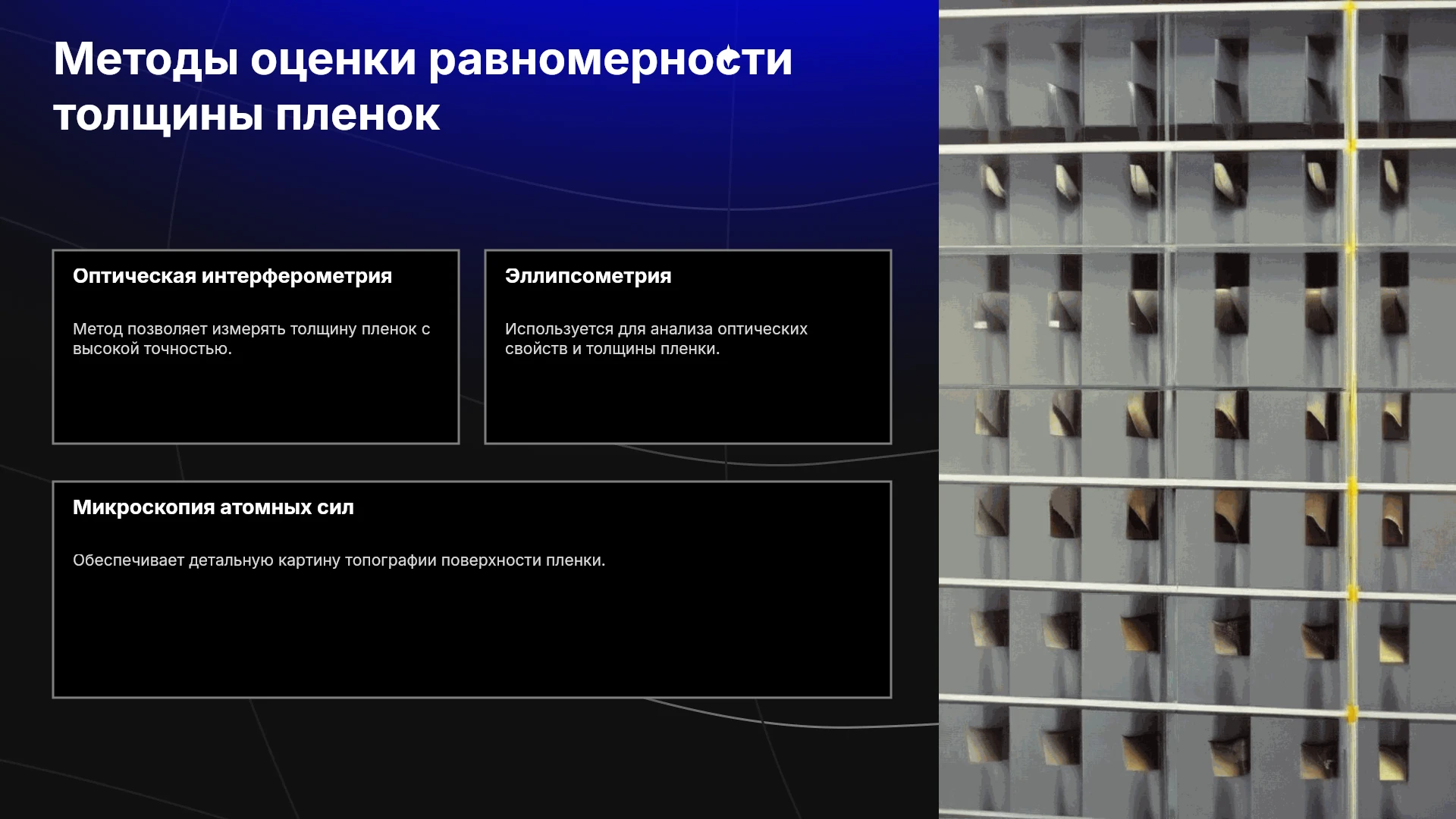 Методы оценки равномерности толщины пленок

Оптическая интерферометрия

Метод позволяет измерять толщину пленок с высокой точностью.

Эллипсометрия

Используется для анализа оптических свойств и толщины пленки.

Микроскопия атомных сил

Обеспечивает детальную картину топографии поверхности пленки.